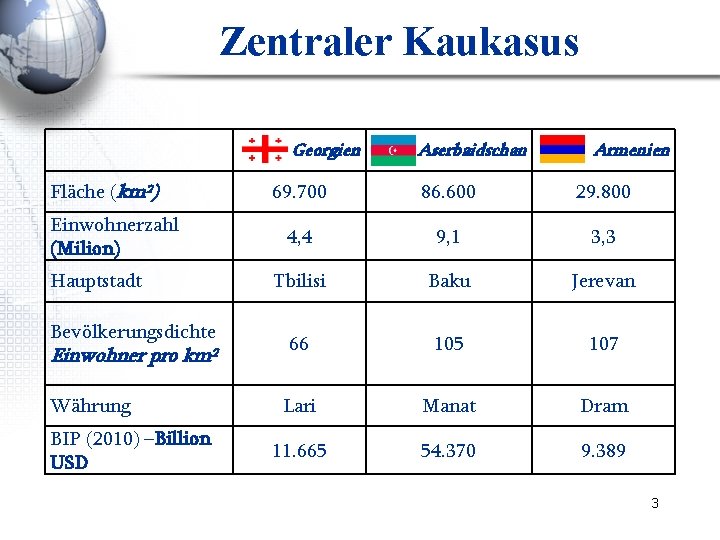 Zentraler Kaukasus

| | Georgien | Aserbaidschan | Armenien |
|---|---|---|---|
| Fläche (km²) | 69.700 | 86.600 | 29.800 |
| Einwohnerzahl (Milion) | 4,4 | 9,1 | 3,3 |
| Hauptstadt | Tbilisi | Baku | Jerevan |
| Bevölkerungsdichte Einwohner pro km² | 66 | 105 | 107 |
| Währung | Lari | Manat | Dram |
| BIP (2010) –Billion USD | 11.665 | 54.370 | 9.389 |

3